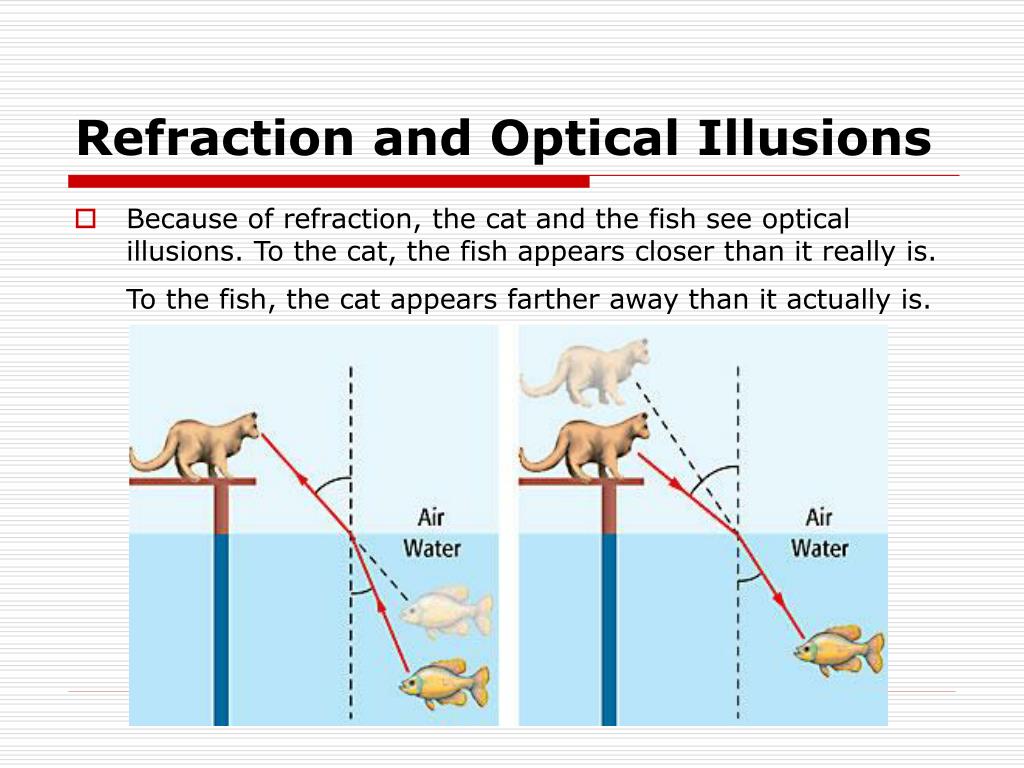 Refraction and Optical Illusions

Because of refraction, the cat and the fish see optical illusions. To the cat, the fish appears closer than it really is.

To the fish, the cat appears farther away than it actually is.

Air
Water

Air
Water